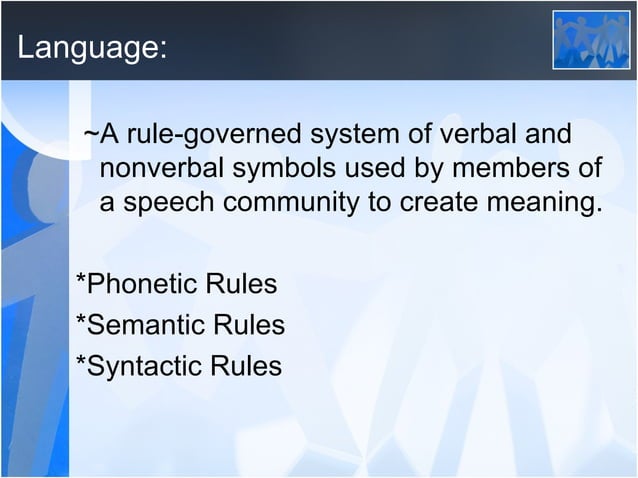 Language:

~A rule-governed system of verbal and nonverbal symbols used by members of a speech community to create meaning.

*Phonetic Rules
*Semantic Rules
*Syntactic Rules